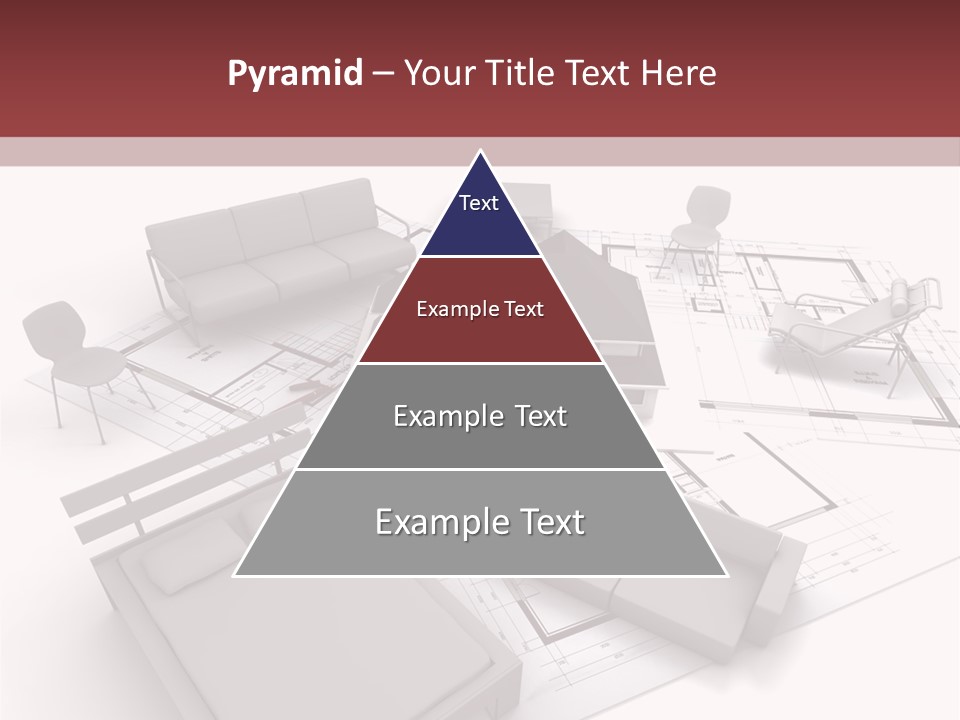 Pyramid – Your Title Text Here

Text

Example Text

Example Text

Example Text